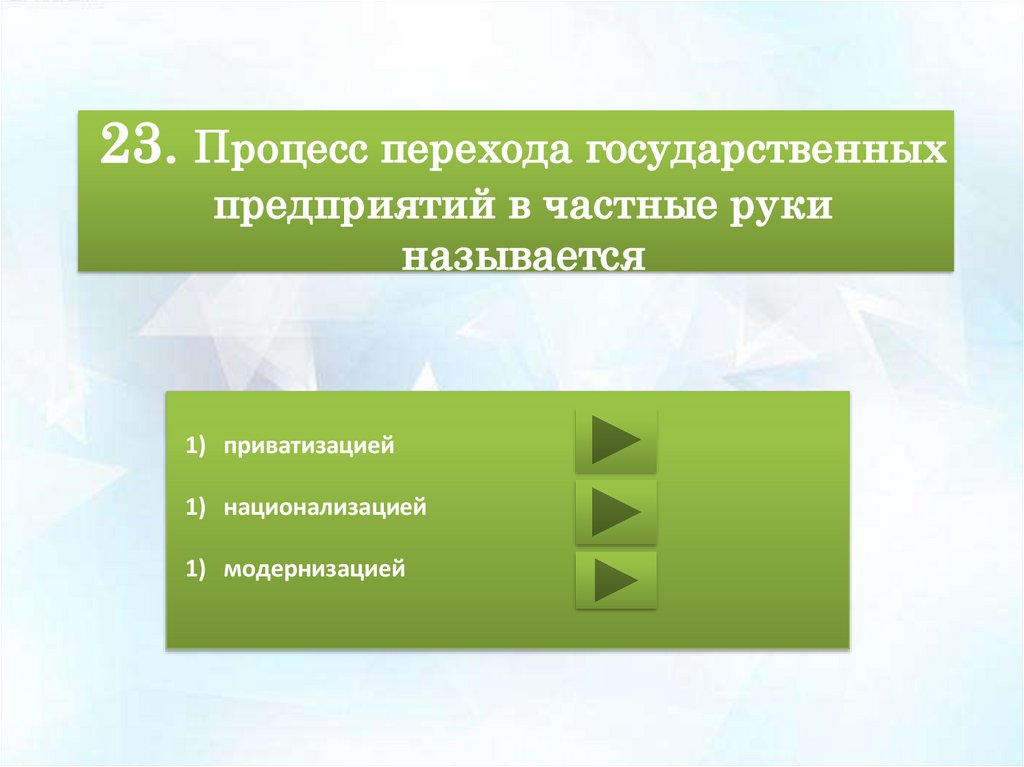 23. Процесс перехода государственных предприятий в частные руки называется

1) приватизацией

1) национализацией

1) модернизацией